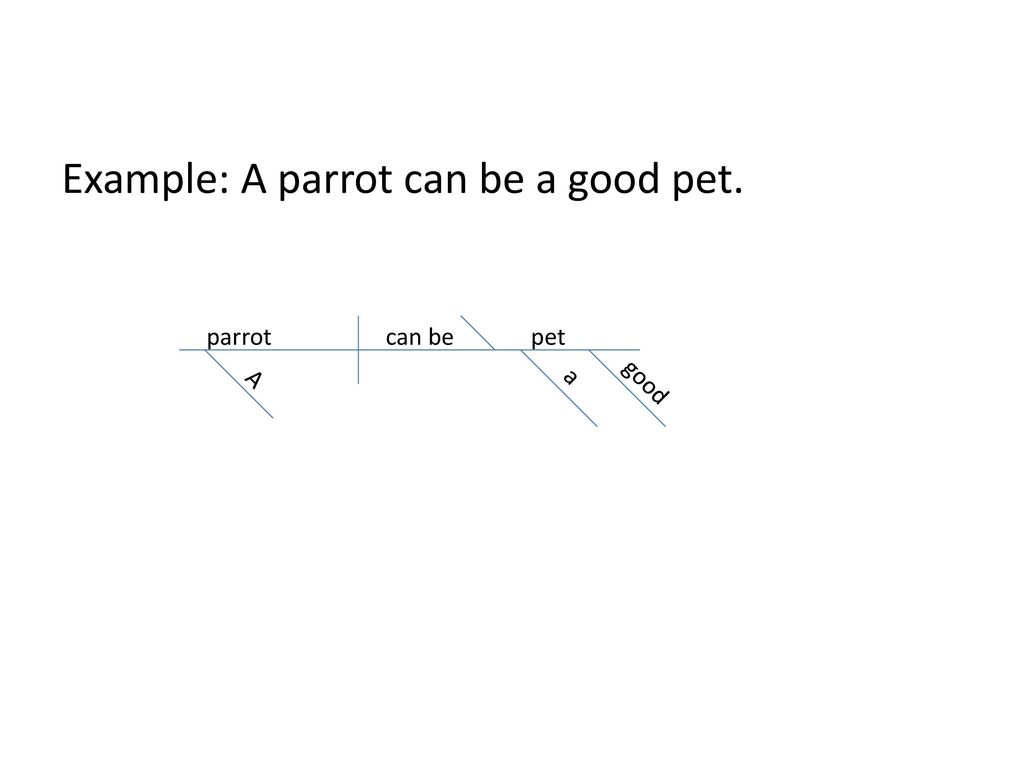 Example: A parrot can be a good pet.

parrot can be pet

A a good